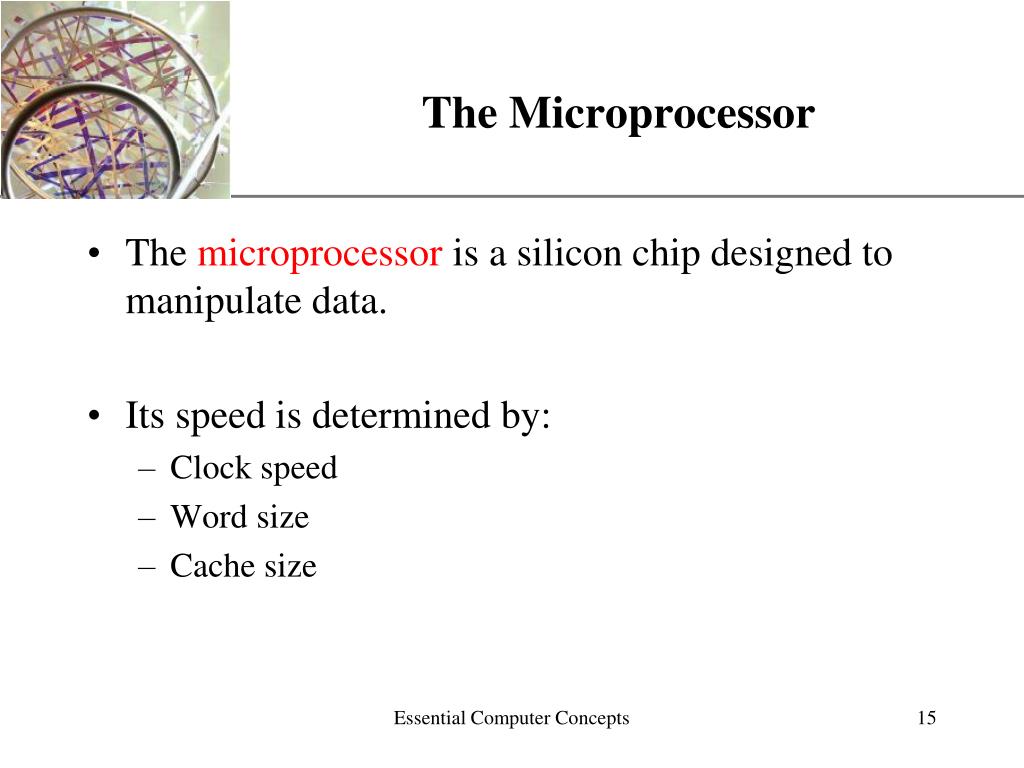 The Microprocessor

• The microprocessor is a silicon chip designed to manipulate data.

• Its speed is determined by:
  – Clock speed
  – Word size
  – Cache size

Essential Computer Concepts

15